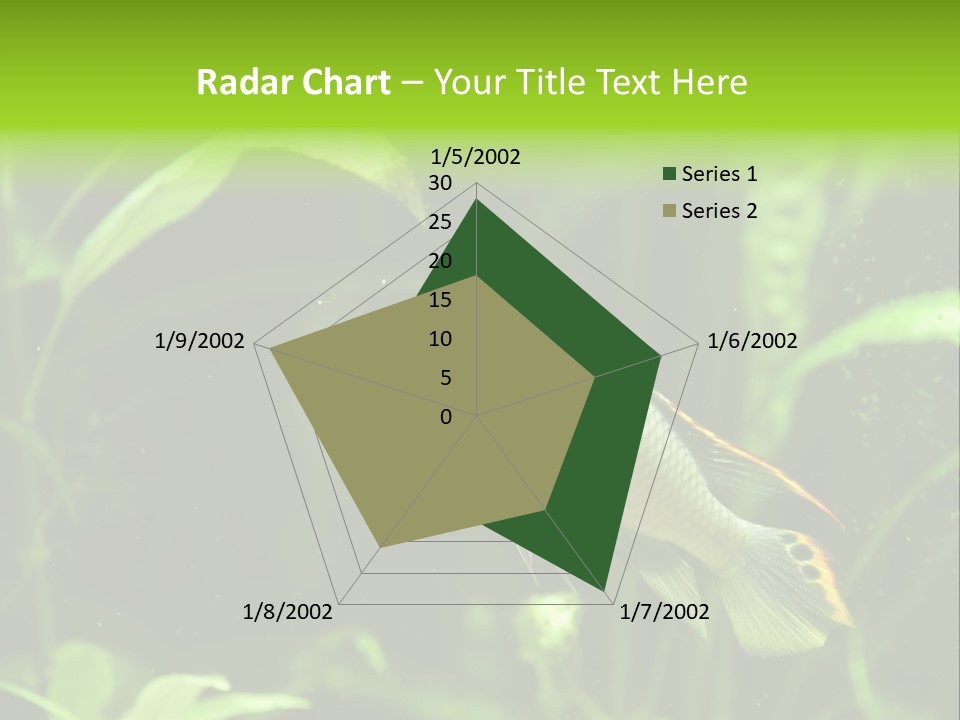 Radar Chart – Your Title Text Here

1/5/2002
30
25
20
15
10
5
0
1/6/2002
1/7/2002
1/8/2002
1/9/2002

Series 1
Series 2